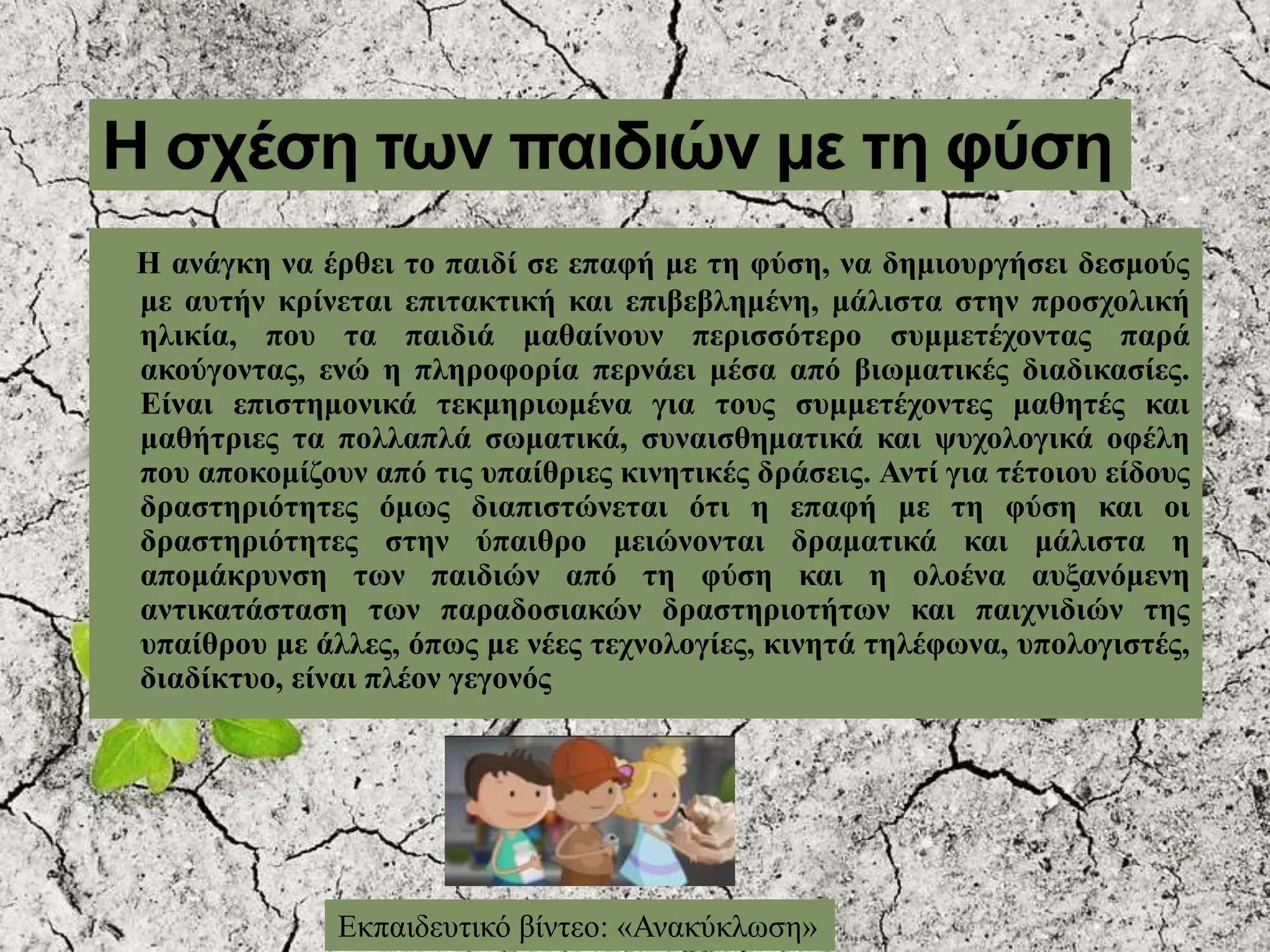 Η σχέση των παιδιών με τη φύση

Η ανάγκη να έρθει το παιδί σε επαφή με τη φύση, να δημιουργήσει δεσμούς με αυτήν κρίνεται επιτακτική και επιβεβλημένη, μάλιστα στην προσχολική ηλικία, που τα παιδιά μαθαίνουν περισσότερο συμμετέχοντας παρά ακούγοντας, ενώ η πληροφορία περνάει μέσα από βιωματικές διαδικασίες. Είναι επιστημονικά τεκμηριωμένα για τους συμμετέχοντες μαθητές και μαθήτριες τα πολλαπλά σωματικά, συναισθηματικά και ψυχολογικά οφέλη που αποκομίζουν από τις υπαίθριες κινητικές δράσεις. Αντί για τέτοιου είδους δραστηριότητες όμως διαπιστώνεται ότι η επαφή με τη φύση και οι δραστηριότητες στην ύπαιθρο μειώνονται δραματικά και μάλιστα η απομάκρυνση των παιδιών από τη φύση και η ολοένα αυξανόμενη αντικατάσταση των παραδοσιακών δραστηριοτήτων και παιχνιδιών της υπαίθρου με άλλες, όπως με νέες τεχνολογίες, κινητά τηλέφωνα, υπολογιστές, διαδίκτυο, είναι πλέον γεγονός

Εκπαιδευτικό βίντεο: «Ανακύκλωση»